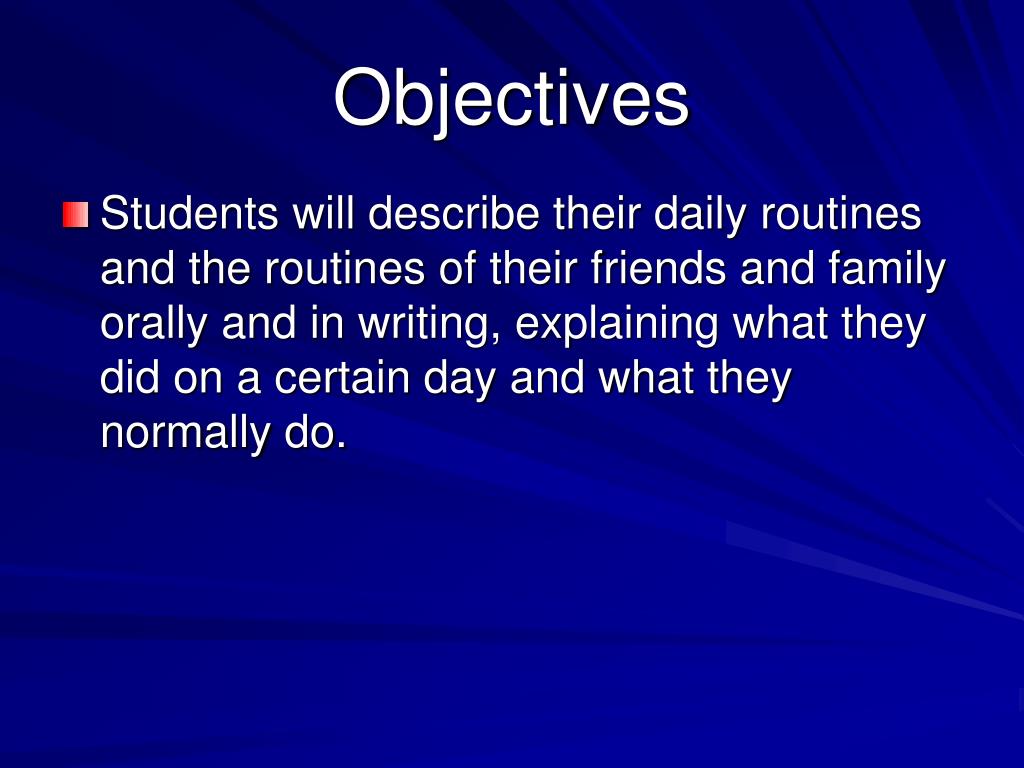 Objectives

Students will describe their daily routines and the routines of their friends and family orally and in writing, explaining what they did on a certain day and what they normally do.